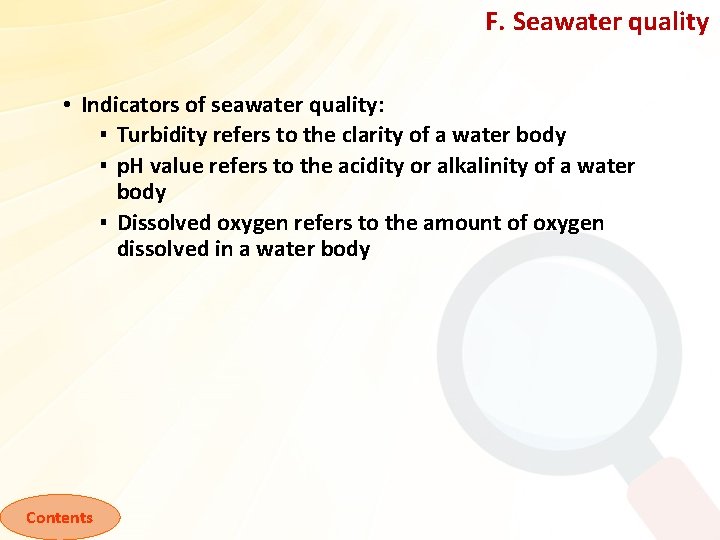 F. Seawater quality

• Indicators of seawater quality:
  ▪ Turbidity refers to the clarity of a water body
  ▪ pH value refers to the acidity or alkalinity of a water body
  ▪ Dissolved oxygen refers to the amount of oxygen dissolved in a water body

Contents